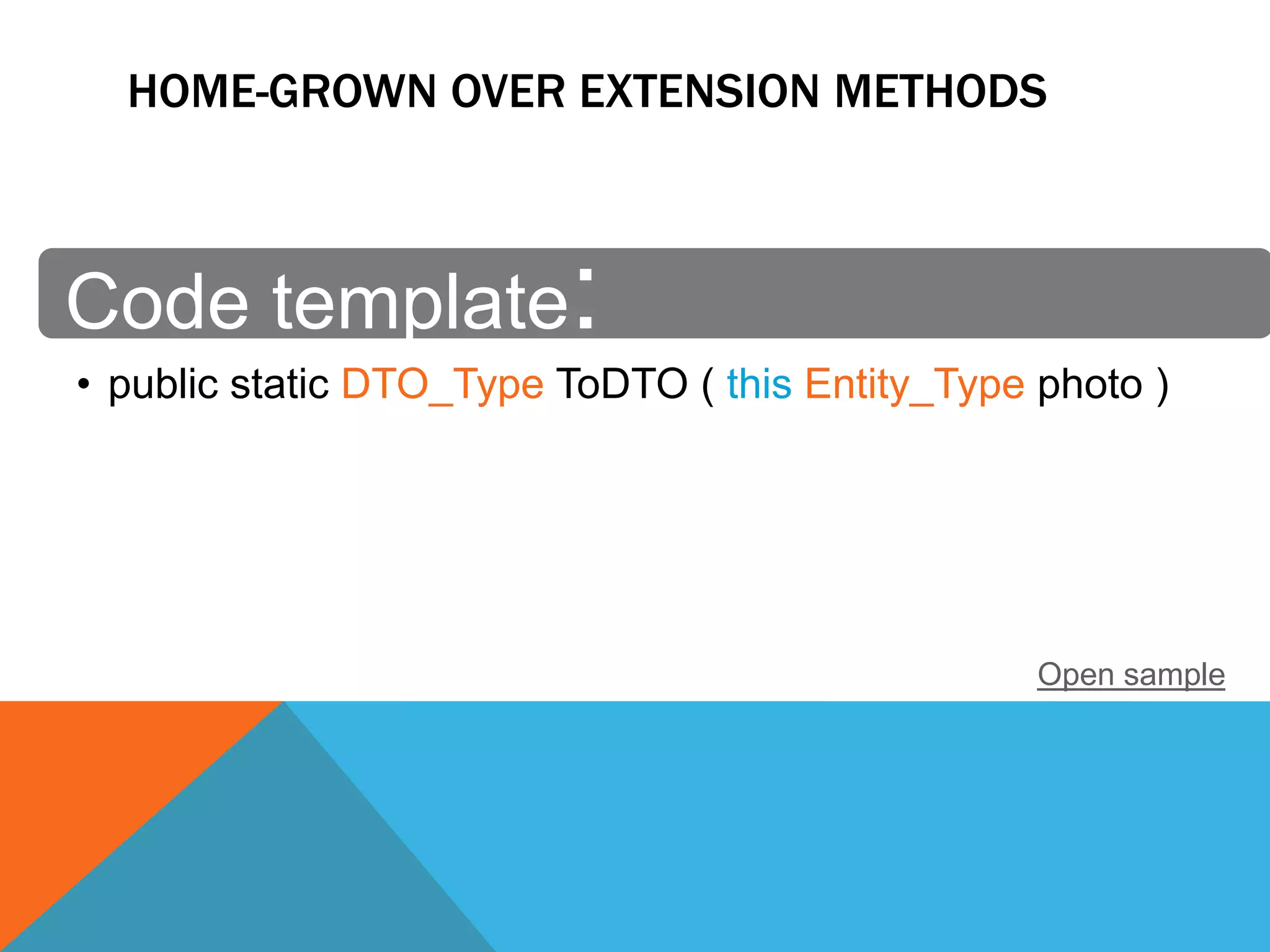 HOME-GROWN OVER EXTENSION METHODS

Code template:

• public static DTO_Type ToDTO ( this Entity_Type photo )

Open sample